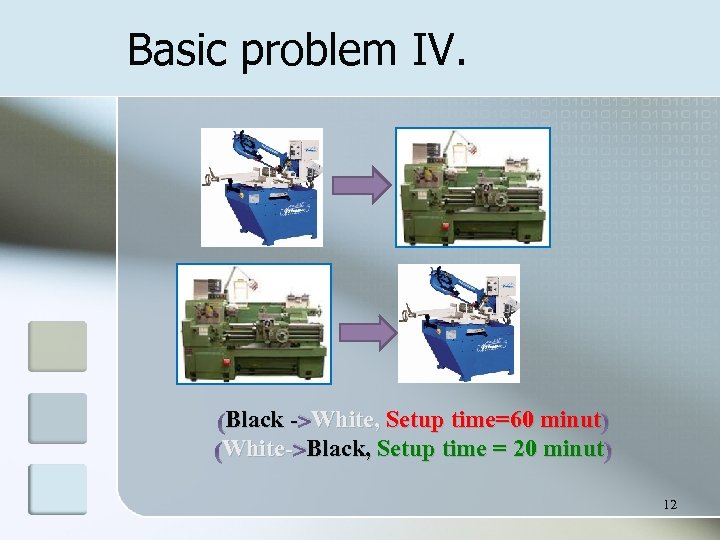 Basic problem IV.

(Black ->White, Setup time=60 minut)
(White->Black, Setup time = 20 minut)

12